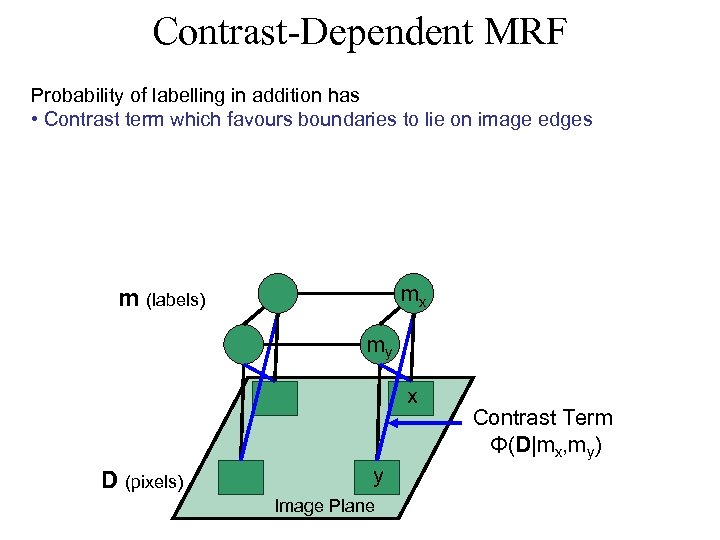 Contrast-Dependent MRF

Probability of labelling in addition has
• Contrast term which favours boundaries to lie on image edges

m (labels)

$m_x$

$m_y$

x

Contrast Term
$\Phi(\mathbf{D}|m_x,m_y)$

D (pixels)

y

Image Plane